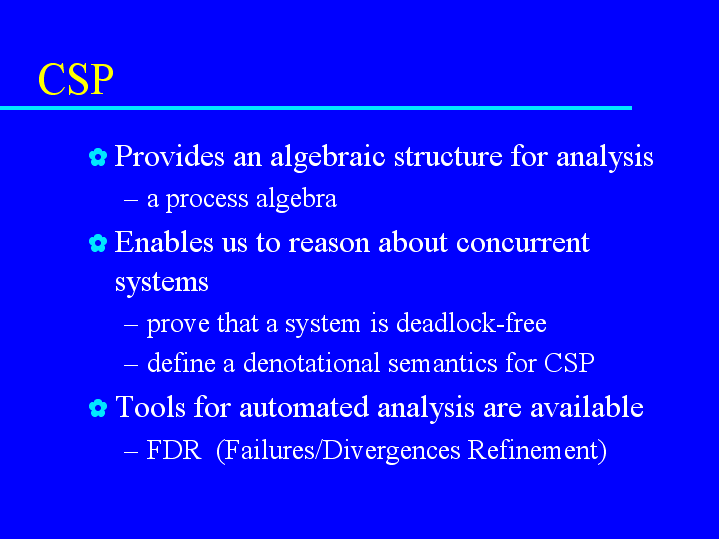 CSP

Provides an algebraic structure for analysis

– a process algebra

Enables us to reason about concurrent systems

– prove that a system is deadlock-free

– define a denotational semantics for CSP

Tools for automated analysis are available

– FDR (Failures/Divergences Refinement)